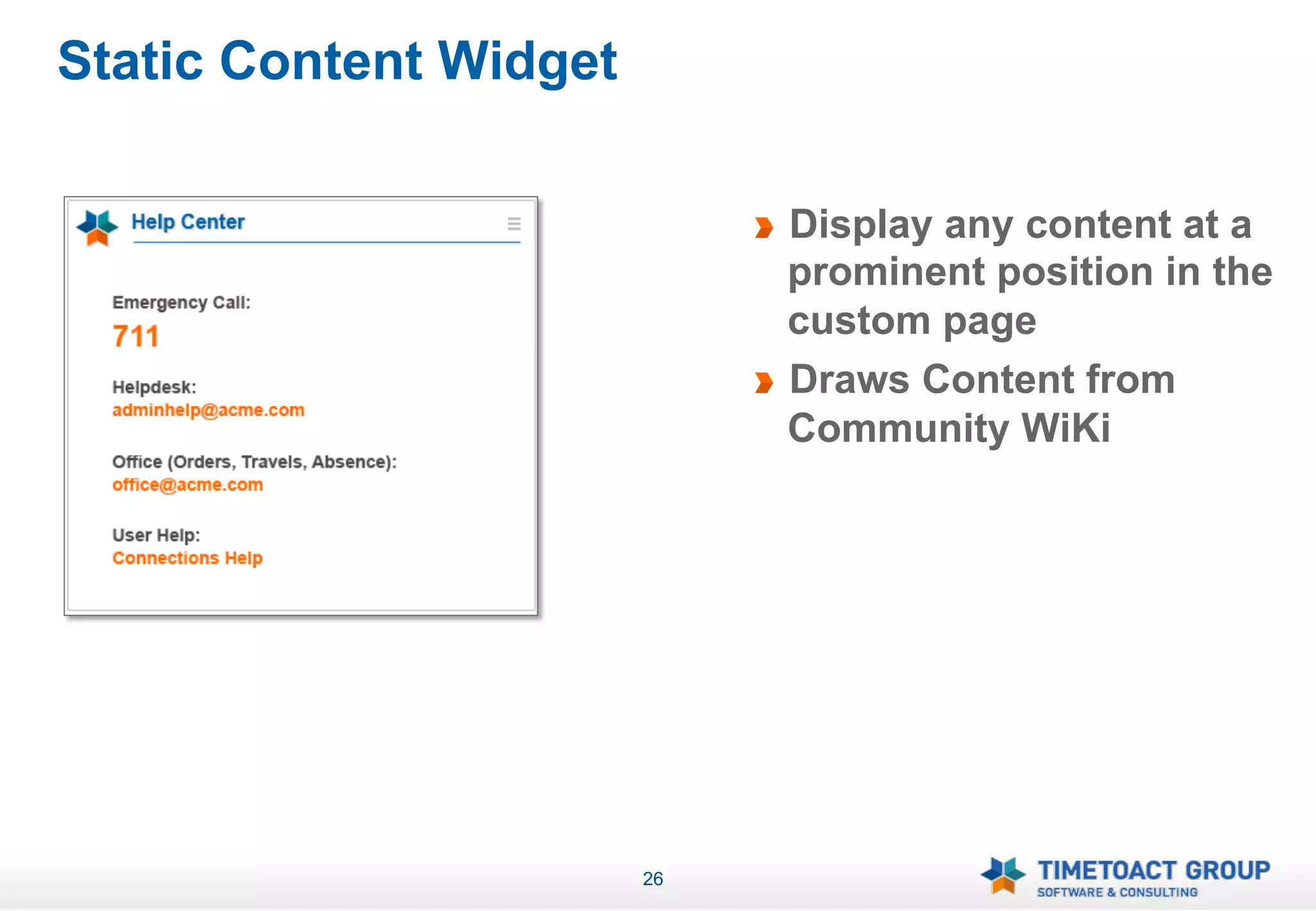 Static Content Widget

Help Center

Emergency Call:
711

Helpdesk:
adminhelp@acme.com

Office (Orders, Travels, Absence):
office@acme.com

User Help:
Connections Help

Display any content at a prominent position in the custom page

Draws Content from Community WiKi

26

TIMETOACT GROUP
SOFTWARE & CONSULTING